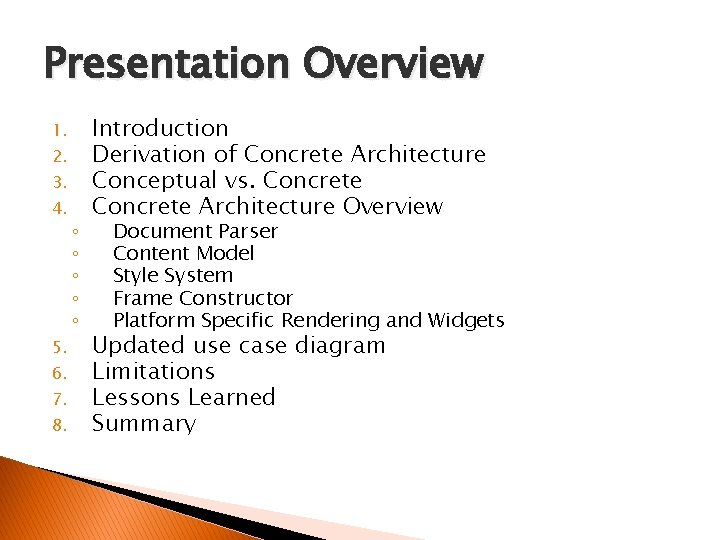 Presentation Overview

1. Introduction
2. Derivation of Concrete Architecture
3. Conceptual vs. Concrete
4. Concrete Architecture Overview
◦ Document Parser
◦ Content Model
◦ Style System
◦ Frame Constructor
◦ Platform Specific Rendering and Widgets
5. Updated use case diagram
6. Limitations
7. Lessons Learned
8. Summary